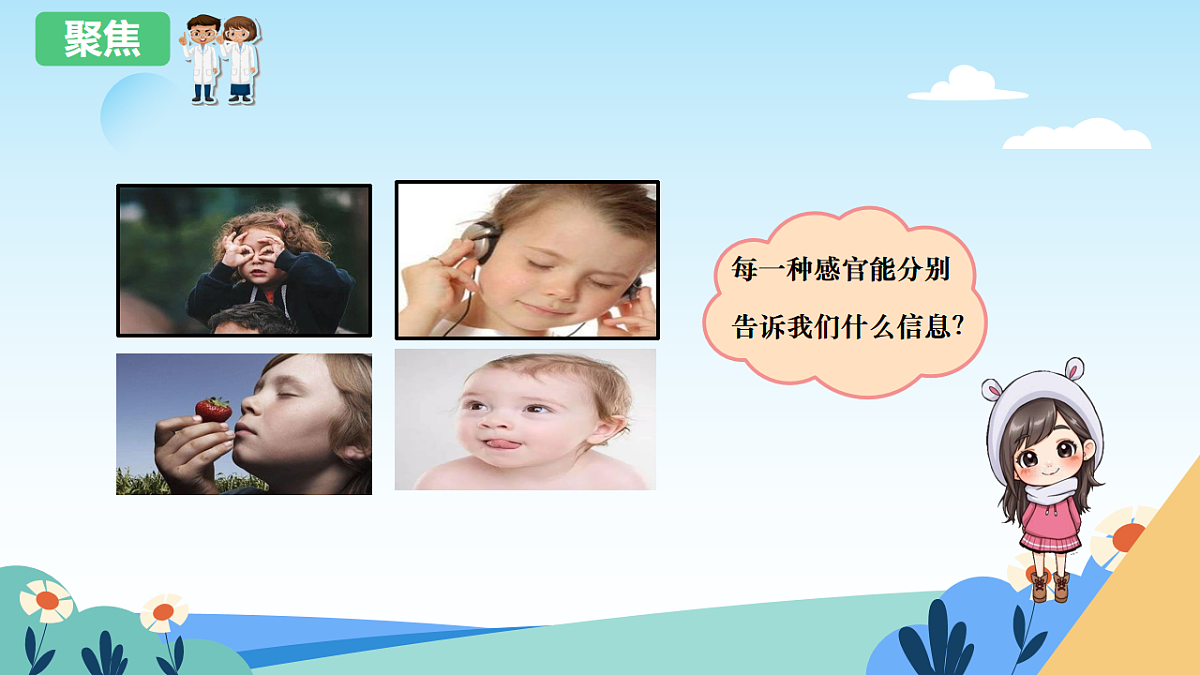 聚焦

每一种感官能分别告诉我们什么信息?